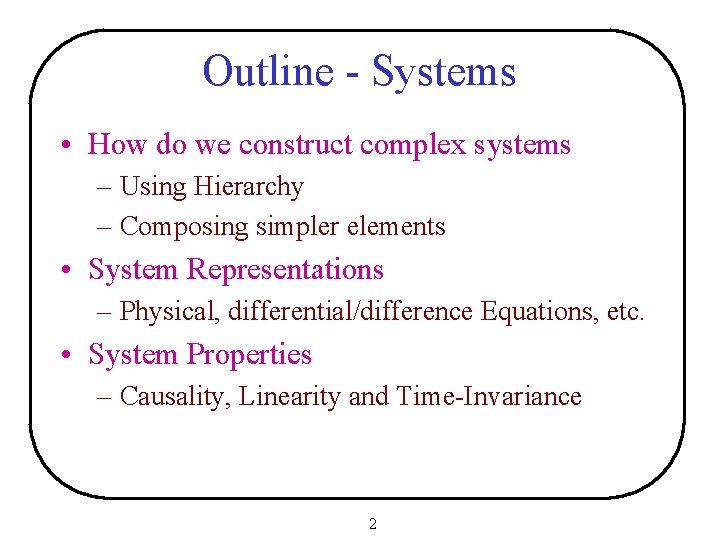 Outline - Systems

• How do we construct complex systems
– Using Hierarchy
– Composing simpler elements

• System Representations
– Physical, differential/difference Equations, etc.

• System Properties
– Causality, Linearity and Time-Invariance

2